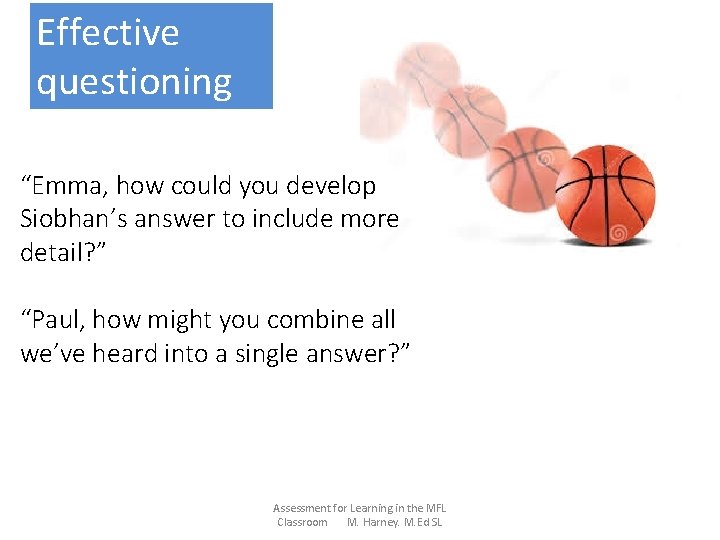 Effective questioning

“Emma, how could you develop Siobhan’s answer to include more detail?”

“Paul, how might you combine all we’ve heard into a single answer?”

Assessment for Learning in the MFL Classroom M. Harney. M.Ed SL